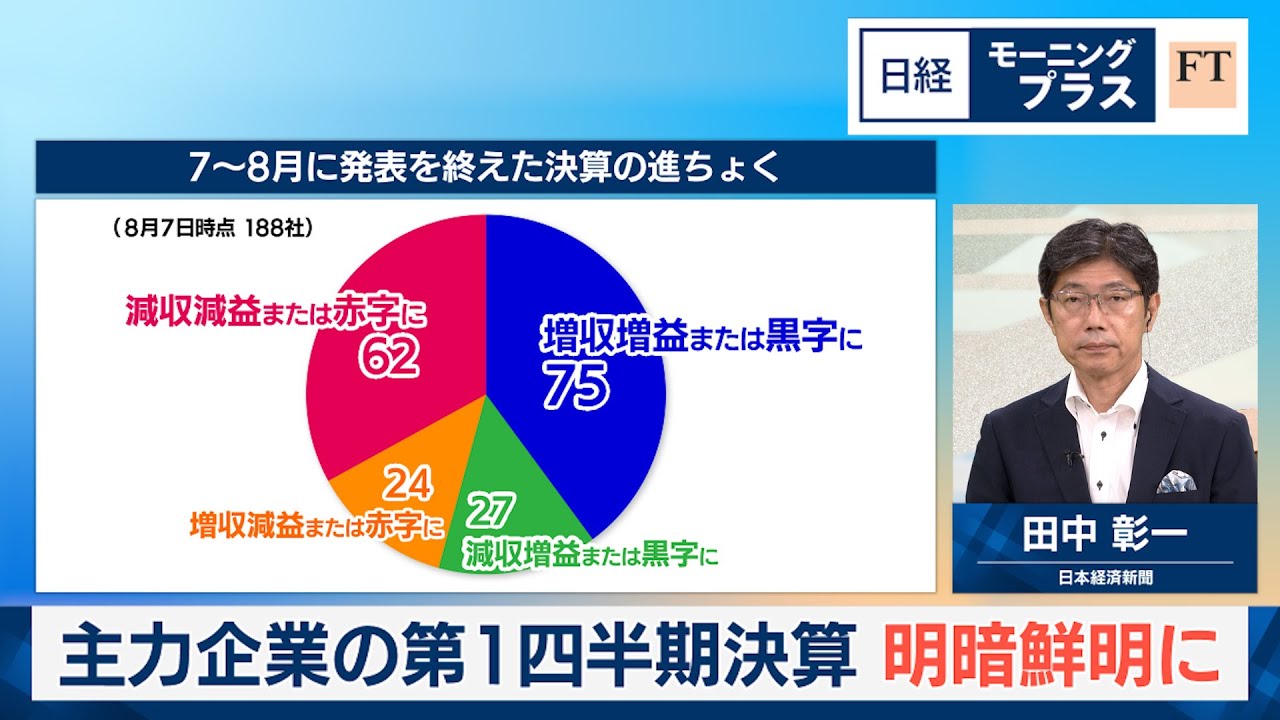 日経 モーニングプラス FT

7〜8月に発表を終えた決算の進ちょく

（8月7日時点 188社）

減収減益または赤字に 62

増収増益または黒字に 75

24 増収減益または赤字に

27 減収増益または黒字に

田中 彰一
日本経済新聞

主力企業の第1四半期決算 明暗鮮明に